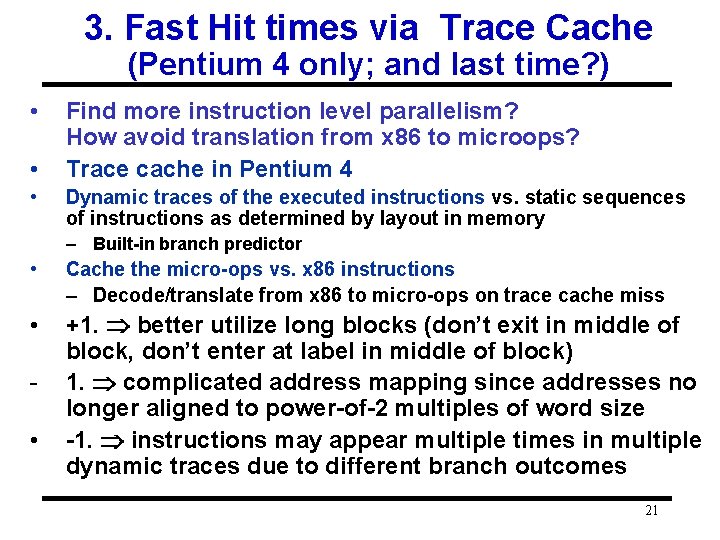 3. Fast Hit times via Trace Cache
(Pentium 4 only; and last time?)

• Find more instruction level parallelism? How avoid translation from x86 to microops?

• Trace cache in Pentium 4

• Dynamic traces of the executed instructions vs. static sequences of instructions as determined by layout in memory

– Built-in branch predictor

• Cache the micro-ops vs. x86 instructions

– Decode/translate from x86 to micro-ops on trace cache miss

• +1. $\Rightarrow$ better utilize long blocks (don't exit in middle of block, don't enter at label in middle of block)

- 1. $\Rightarrow$ complicated address mapping since addresses no longer aligned to power-of-2 multiples of word size

• -1. $\Rightarrow$ instructions may appear multiple times in multiple dynamic traces due to different branch outcomes

21